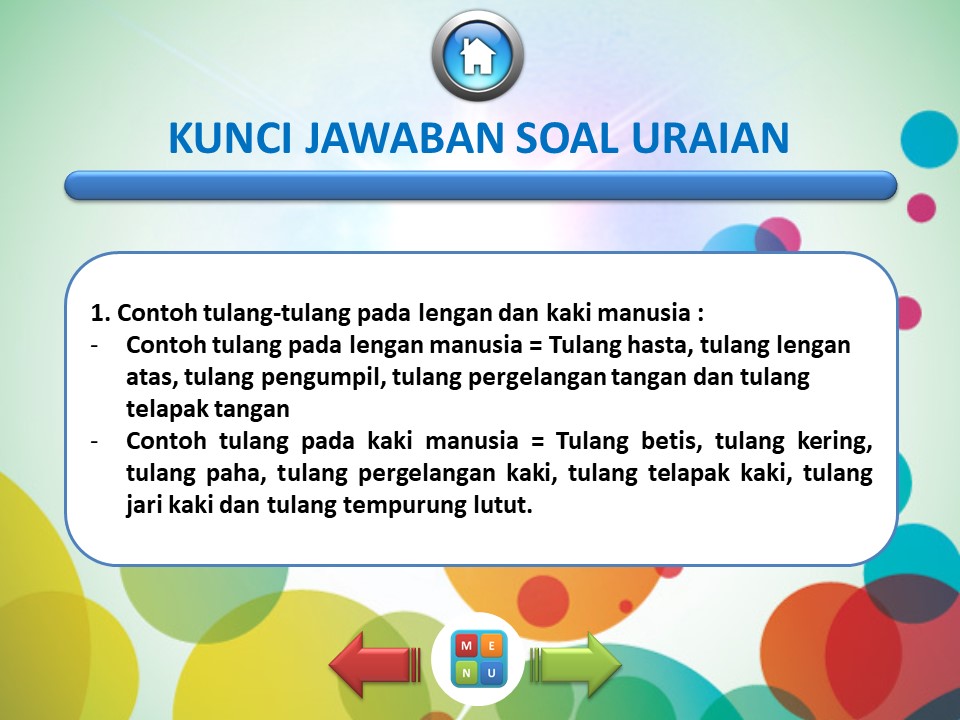 KUNCI JAWABAN SOAL URAIAN

1. Contoh tulang-tulang pada lengan dan kaki manusia :
- Contoh tulang pada lengan manusia = Tulang hasta, tulang lengan atas, tulang pengumpil, tulang pergelangan tangan dan tulang telapak tangan
- Contoh tulang pada kaki manusia = Tulang betis, tulang kering, tulang paha, tulang pergelangan kaki, tulang telapak kaki, tulang jari kaki dan tulang tempurung lutut.

M E
N U